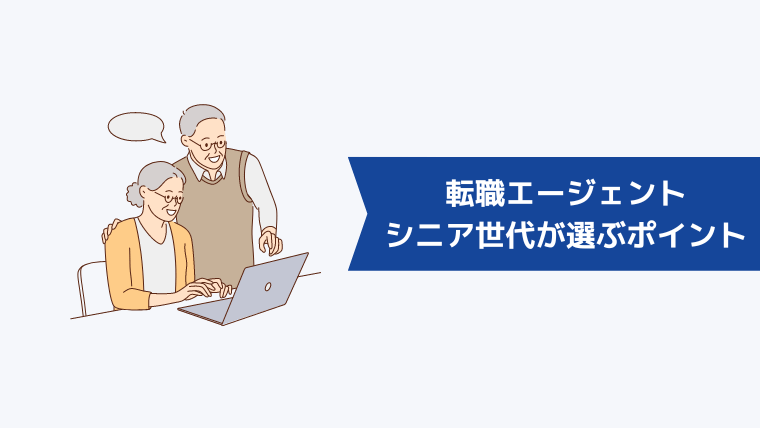 転職エージェント
シニア世代が選ぶポイント